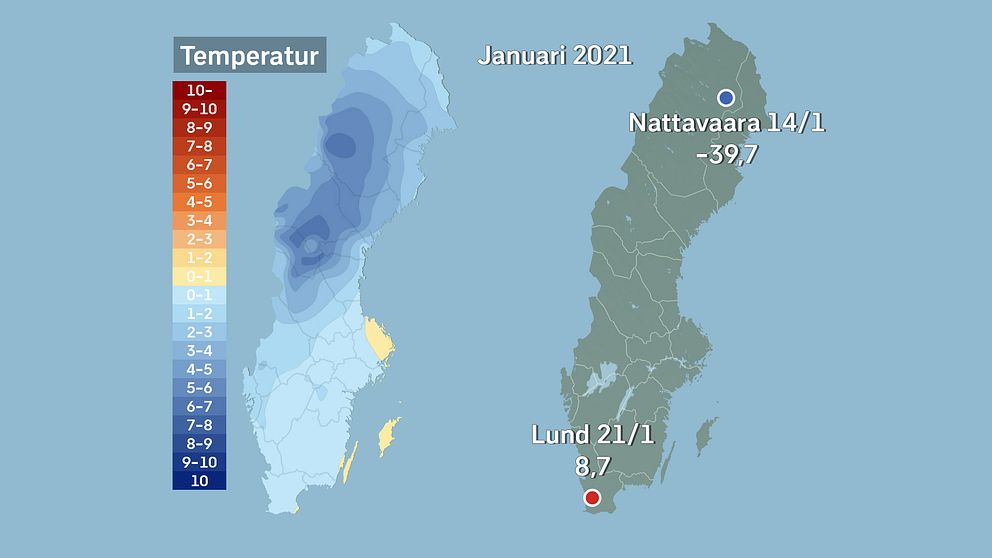 Temperatur

10-
9-10
8-9
7-8
6-7
5-6
4-5
3-4
2-3
1-2
0-1
0-1
1-2
2-3
3-4
4-5
5-6
6-7
7-8
8-9
9-10
10

Januari 2021

Nattavaara 14/1
-39,7

Lund 21/1
8,7